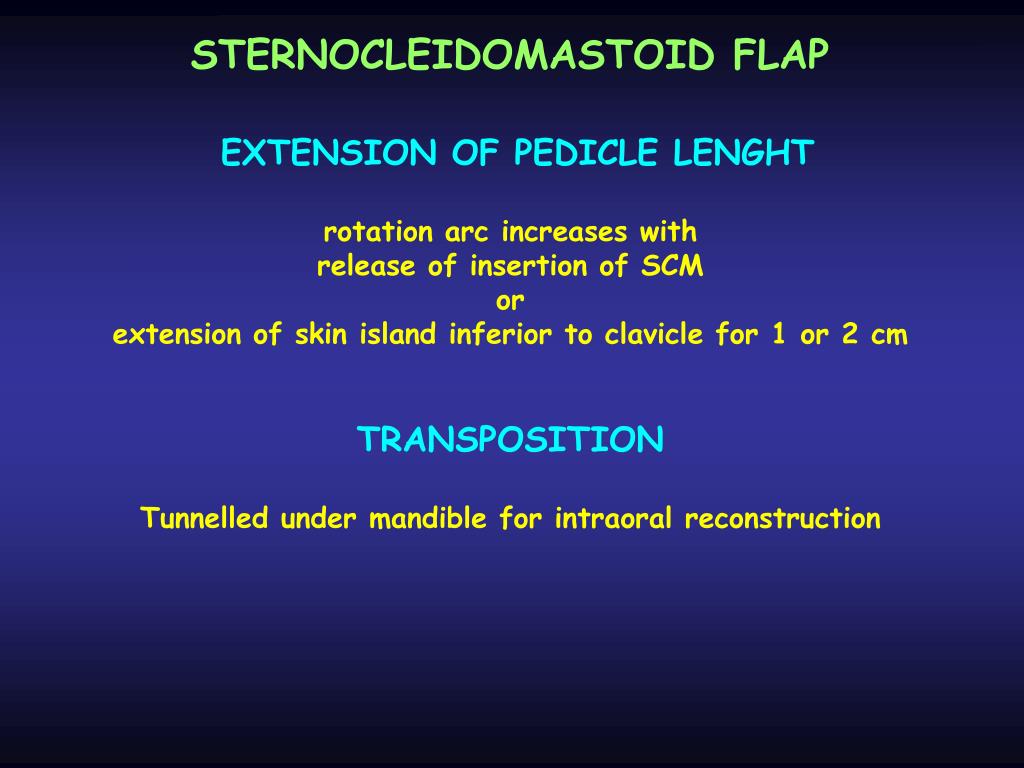 STERNOCLEIDOMASTOID FLAP

EXTENSION OF PEDICLE LENGHT

rotation arc increases with
release of insertion of SCM
or
extension of skin island inferior to clavicle for 1 or 2 cm

TRANSPOSITION

Tunnelled under mandible for intraoral reconstruction